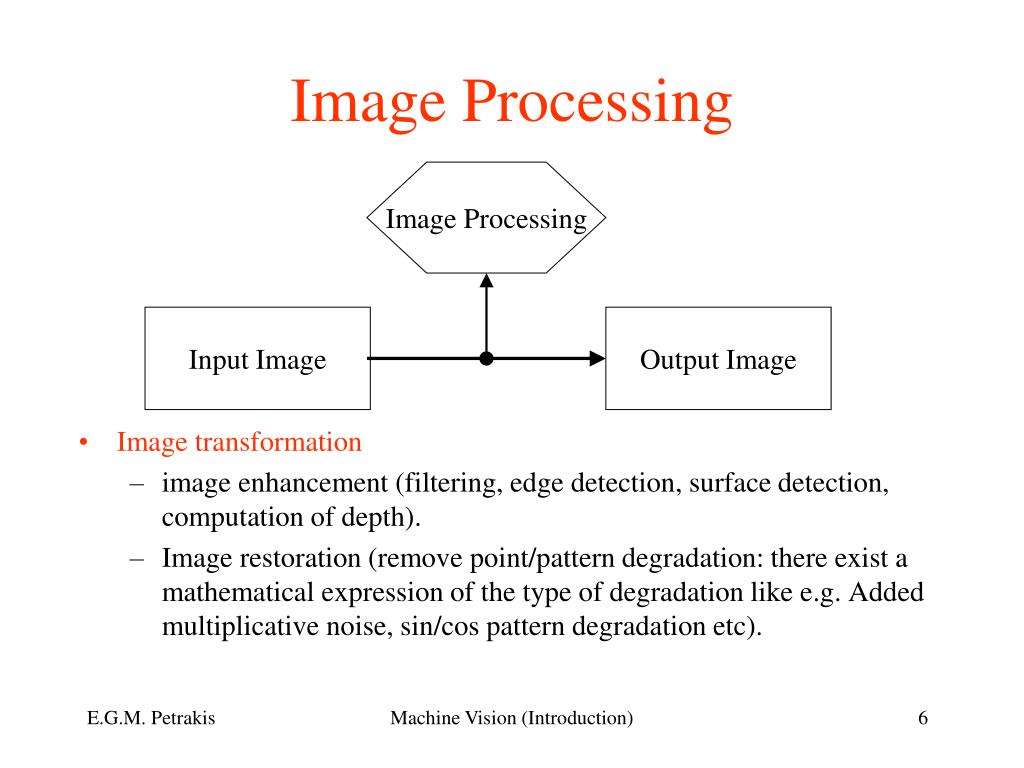 Image Processing

Image Processing

Input Image

Output Image

• Image transformation
  – image enhancement (filtering, edge detection, surface detection, computation of depth).
  – Image restoration (remove point/pattern degradation: there exist a mathematical expression of the type of degradation like e.g. Added multiplicative noise, sin/cos pattern degradation etc).

E.G.M. Petrakis

Machine Vision (Introduction)

6